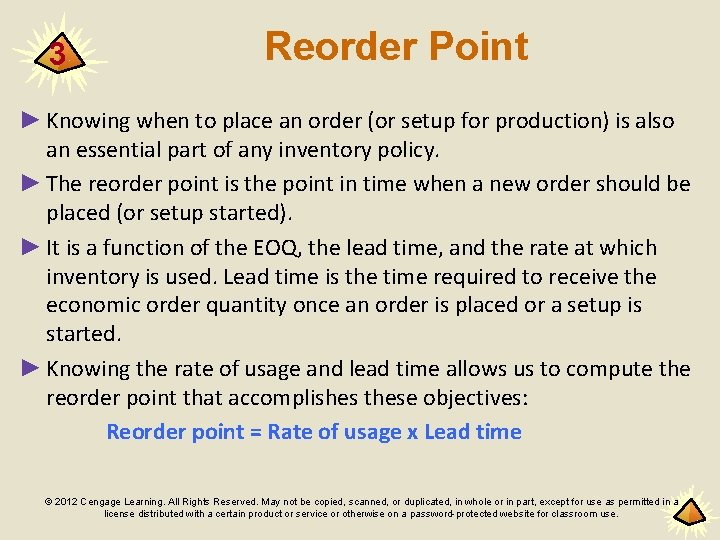 3

Reorder Point

► Knowing when to place an order (or setup for production) is also an essential part of any inventory policy.

► The reorder point is the point in time when a new order should be placed (or setup started).

► It is a function of the EOQ, the lead time, and the rate at which inventory is used. Lead time is the time required to receive the economic order quantity once an order is placed or a setup is started.

► Knowing the rate of usage and lead time allows us to compute the reorder point that accomplishes these objectives:

Reorder point = Rate of usage x Lead time

© 2012 Cengage Learning. All Rights Reserved. May not be copied, scanned, or duplicated, in whole or in part, except for use as permitted in a license distributed with a certain product or service or otherwise on a password-protected website for classroom use.